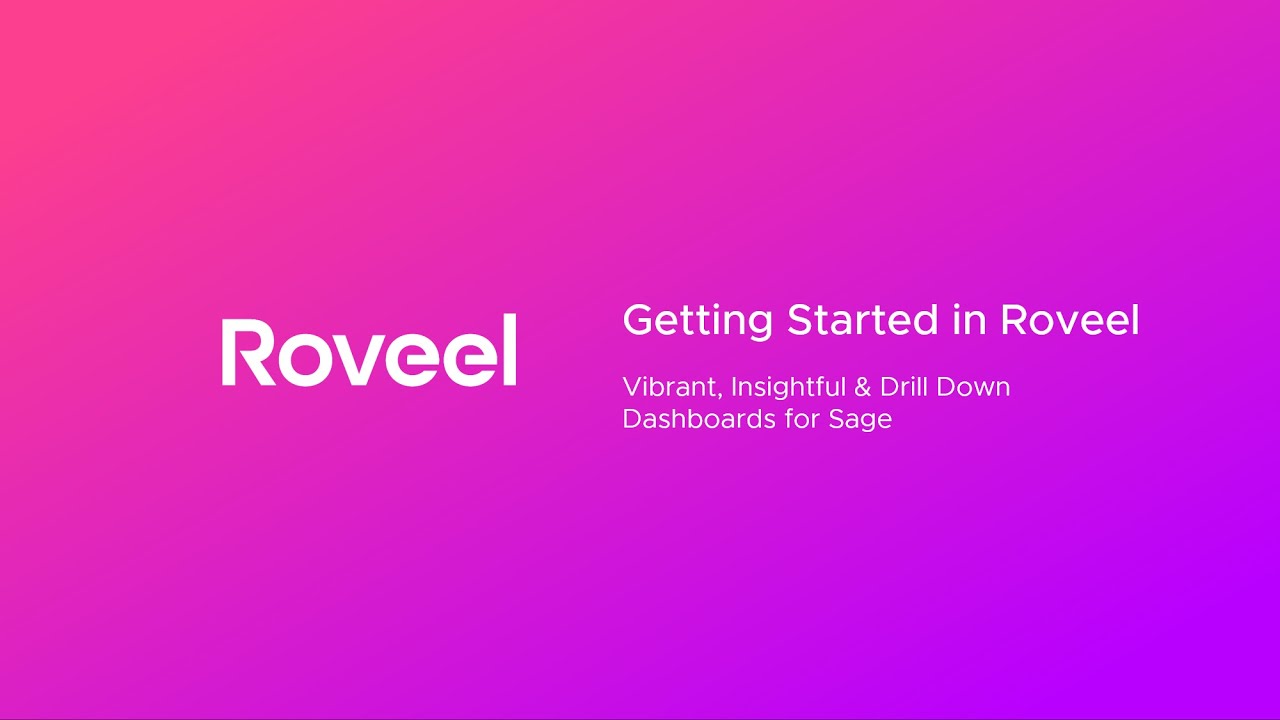 Roveel

Getting Started in Roveel

Vibrant, Insightful & Drill Down Dashboards for Sage